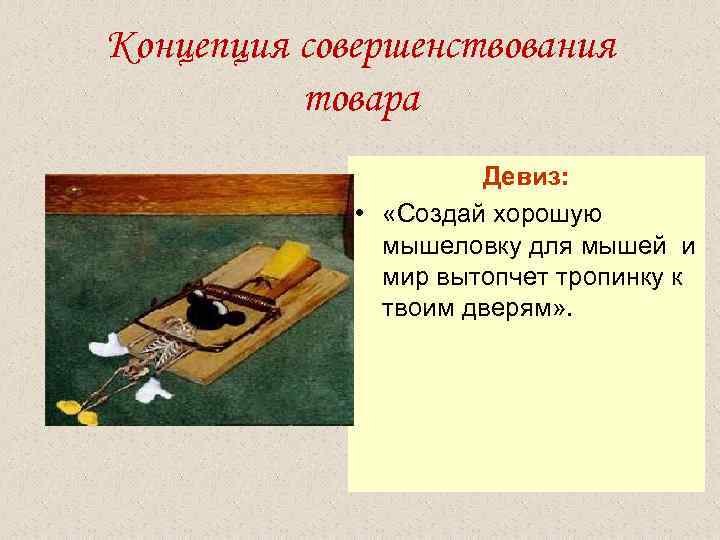 Концепция совершенствования товара

Девиз:

• «Создай хорошую мышеловку для мышей и мир вытопчет тропинку к твоим дверям».